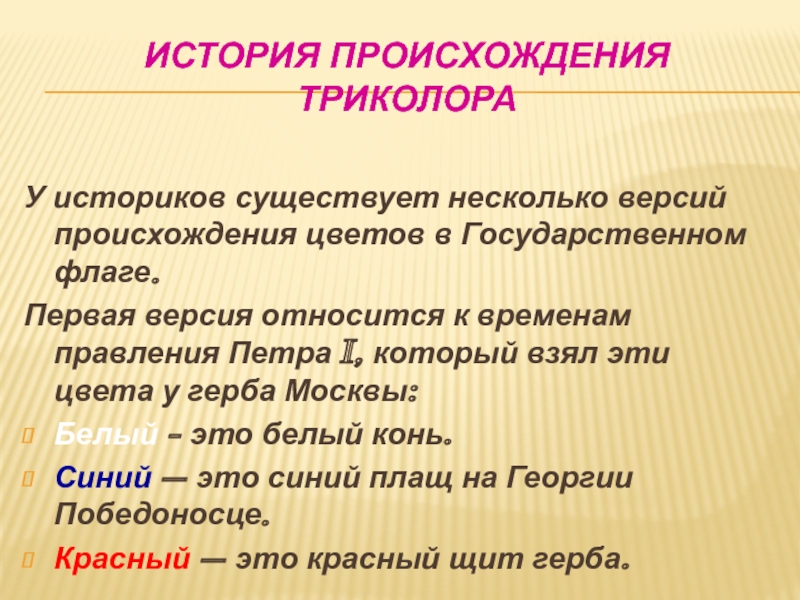 ИСТОРИЯ ПРОИСХОЖДЕНИЯ ТРИКОЛОРА

У историков существует несколько версий происхождения цветов в Государственном флаге.

Первая версия относится к временам правления Петра I, который взял эти цвета у герба Москвы:

Белый – это белый конь.

Синий — это синий плащ на Георгии Победоносце.

Красный — это красный щит герба.